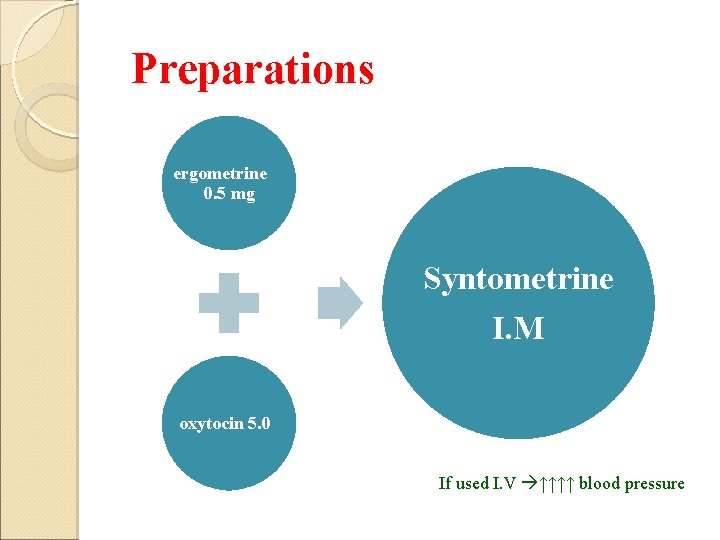 Preparations

ergometrine 0.5 mg

oxytocin 5.0

Syntometrine I.M

If used I.V →↑↑↑↑ blood pressure